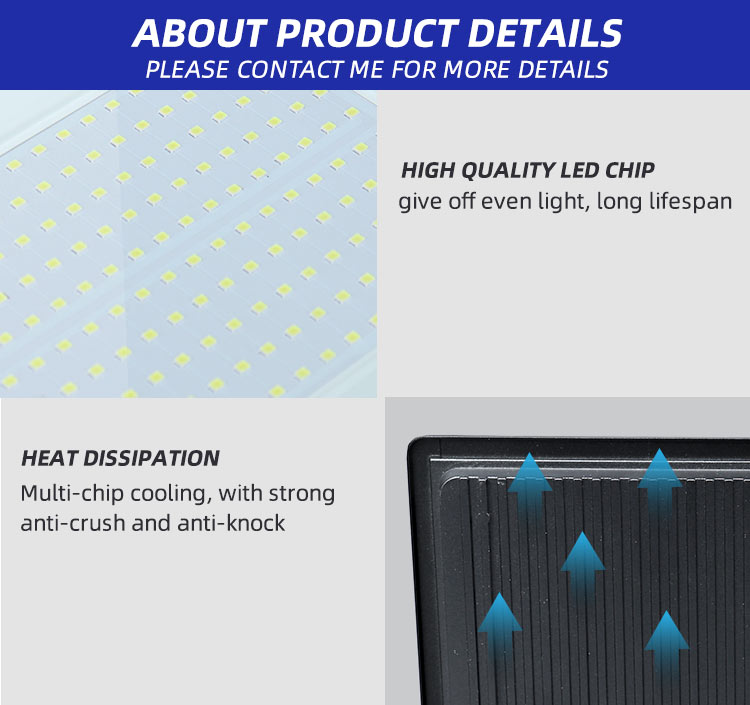 ABOUT PRODUCT DETAILS
PLEASE CONTACT ME FOR MORE DETAILS

HIGH QUALITY LED CHIP
give off even light, long lifespan

HEAT DISSIPATION
Multi-chip cooling, with strong anti-crush and anti-knock